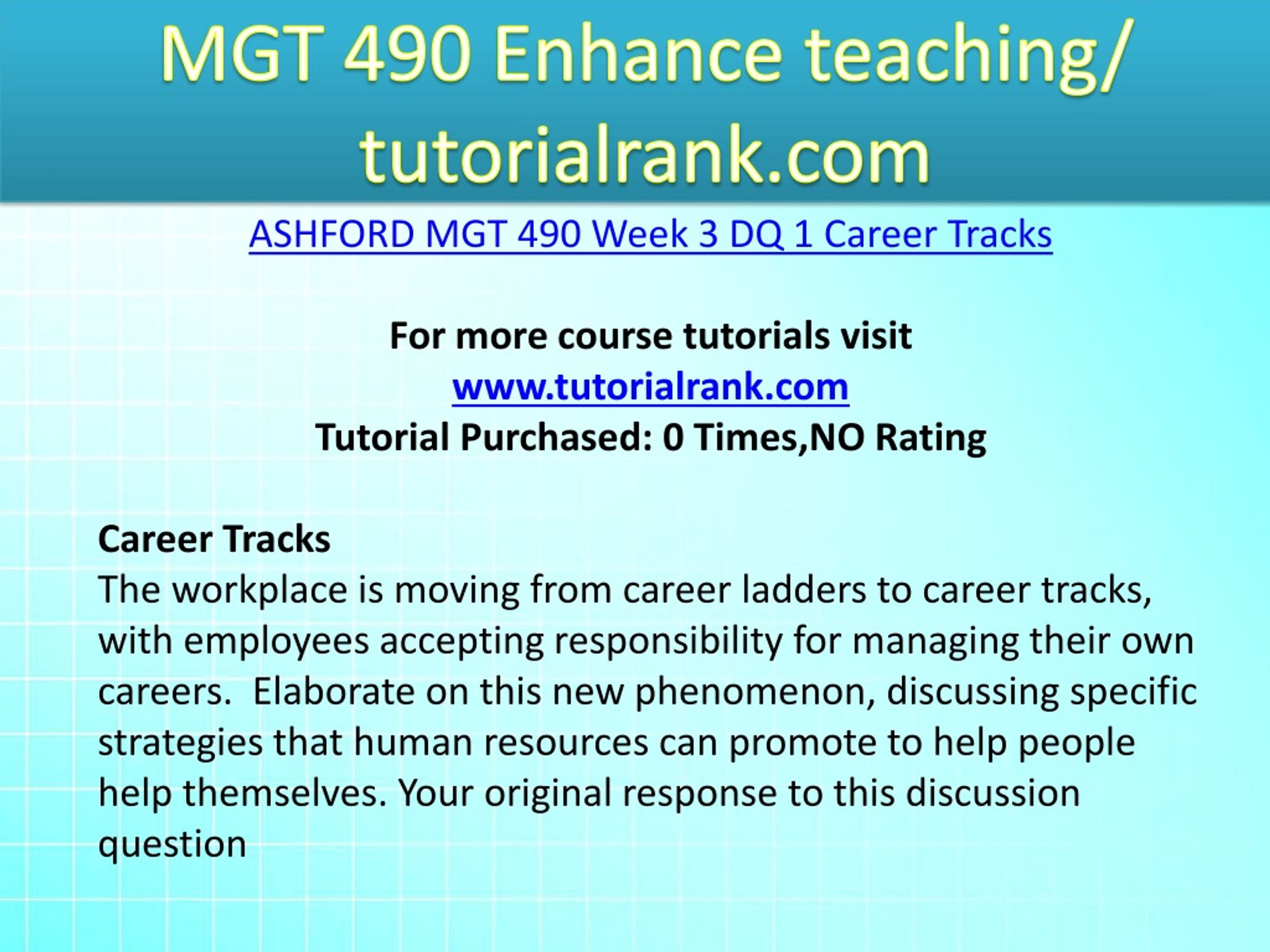 MGT 490 Enhance teaching/ tutorialrank.com

ASHFORD MGT 490 Week 3 DQ 1 Career Tracks

For more course tutorials visit
www.tutorialrank.com
Tutorial Purchased: 0 Times,NO Rating

Career Tracks
The workplace is moving from career ladders to career tracks, with employees accepting responsibility for managing their own careers.  Elaborate on this new phenomenon, discussing specific strategies that human resources can promote to help people help themselves. Your original response to this discussion question